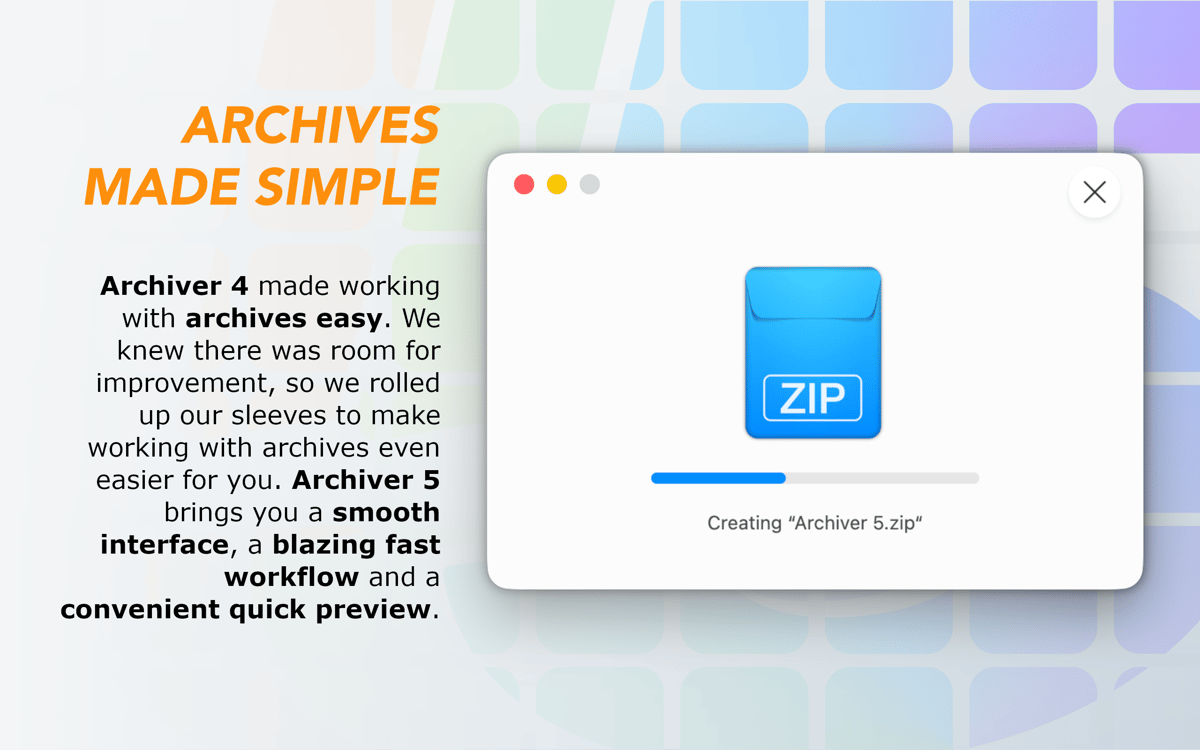 ARCHIVES MADE SIMPLE

Archiver 4 made working with archives easy. We knew there was room for improvement, so we rolled up our sleeves to make working with archives even easier for you. Archiver 5 brings you a smooth interface, a blazing fast workflow and a convenient quick preview.

ZIP

Creating “Archiver 5.zip”